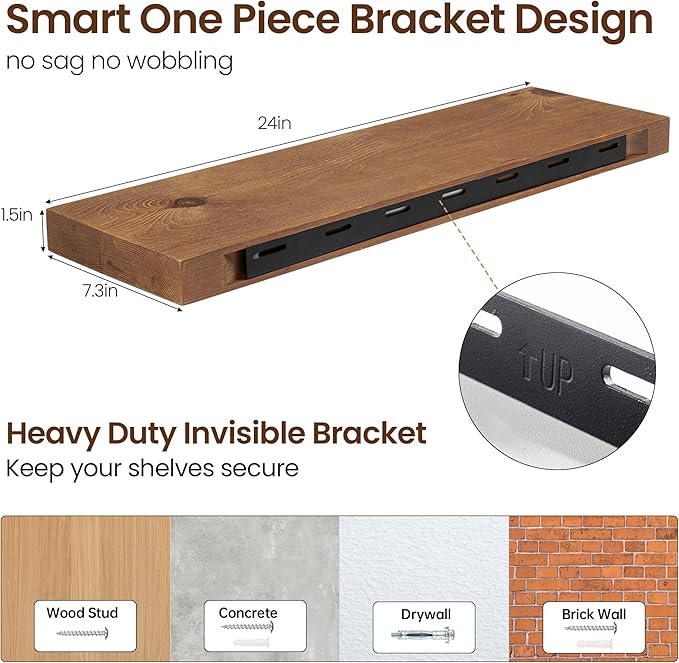 Smart One Piece Bracket Design

no sag no wobbling

24in

1.5in

7.3in

↑UP

Heavy Duty Invisible Bracket

Keep your shelves secure

Wood Stud

Concrete

Drywall

Brick Wall